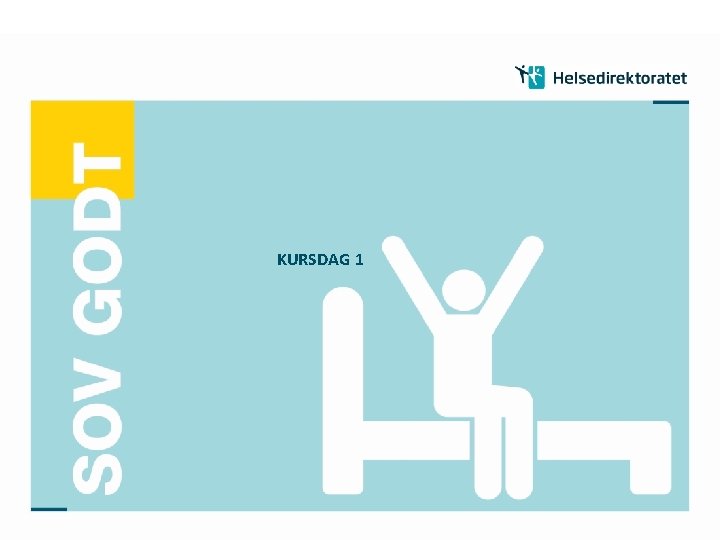 Helsedirektoratet

SOV GODT

KURSDAG 1